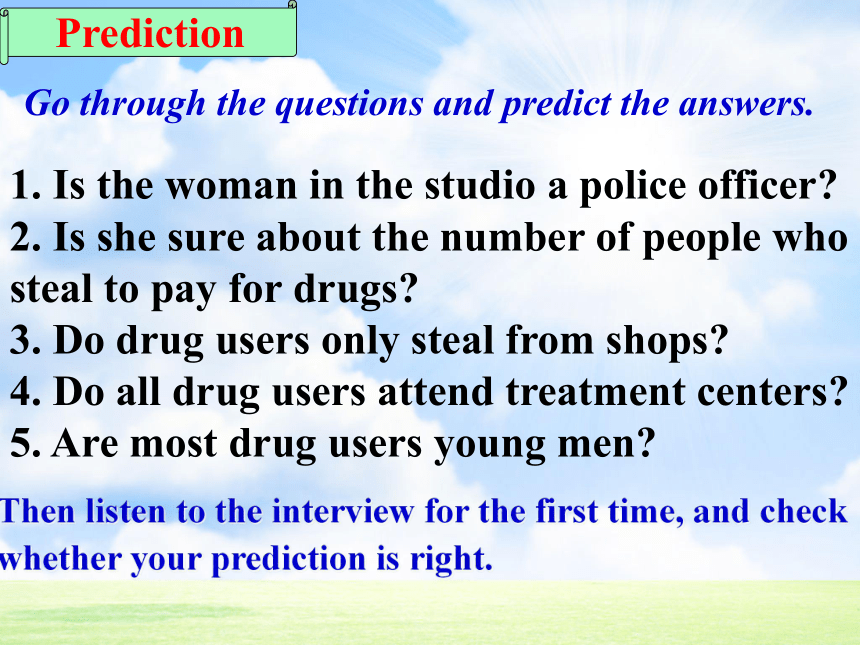 Prediction

Go through the questions and predict the answers.

1. Is the woman in the studio a police officer?
2. Is she sure about the number of people who steal to pay for drugs?
3. Do drug users only steal from shops?
4. Do all drug users attend treatment centers?
5. Are most drug users young men?

Then listen to the interview for the first time, and check whether your prediction is right.